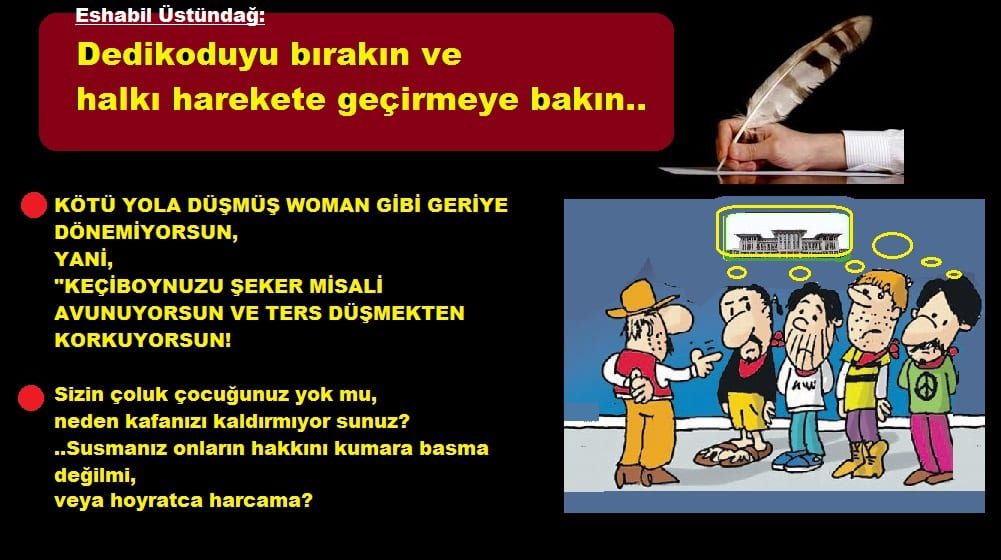 Eshabil Üstündağ:

Dedikoduyu bırakın ve halkı harekete geçirmeye bakın..

KÖTÜ YOLA DÜŞMÜŞ WOMAN GİBİ GERİYE DÖNEMİYORSUN,
YANİ,
"KEÇİBOYNUZU ŞEKER MİSALİ AVUNUYORSUN VE TERS DÜŞMEKTEN KORKUYORSUN!

Sizin çoluk çocuğunuz yok mu,
neden kafanızı kaldırmıyor sunuz?
..Susmanız onların hakkını kumara basma değilmi,
veya hoyratca harcama?